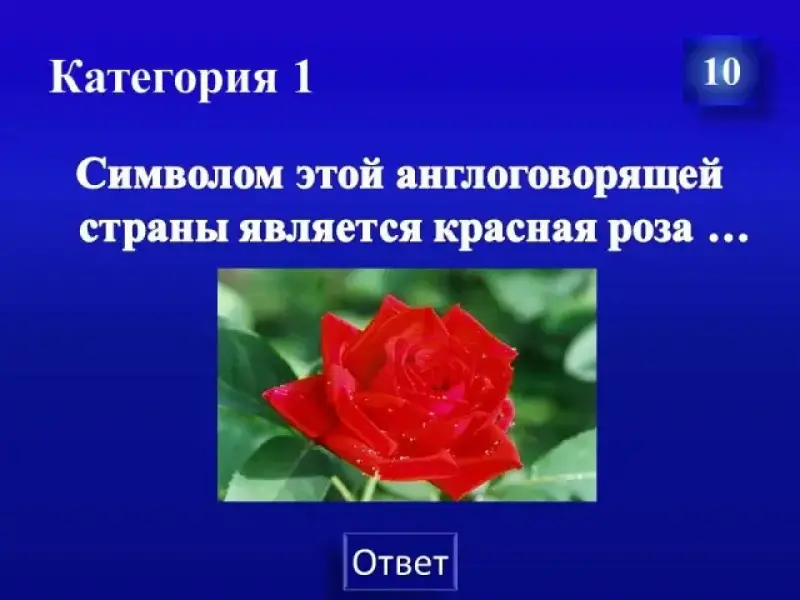 Категория 1

10

Символом этой англоговорящей страны является красная роза …

Ответ